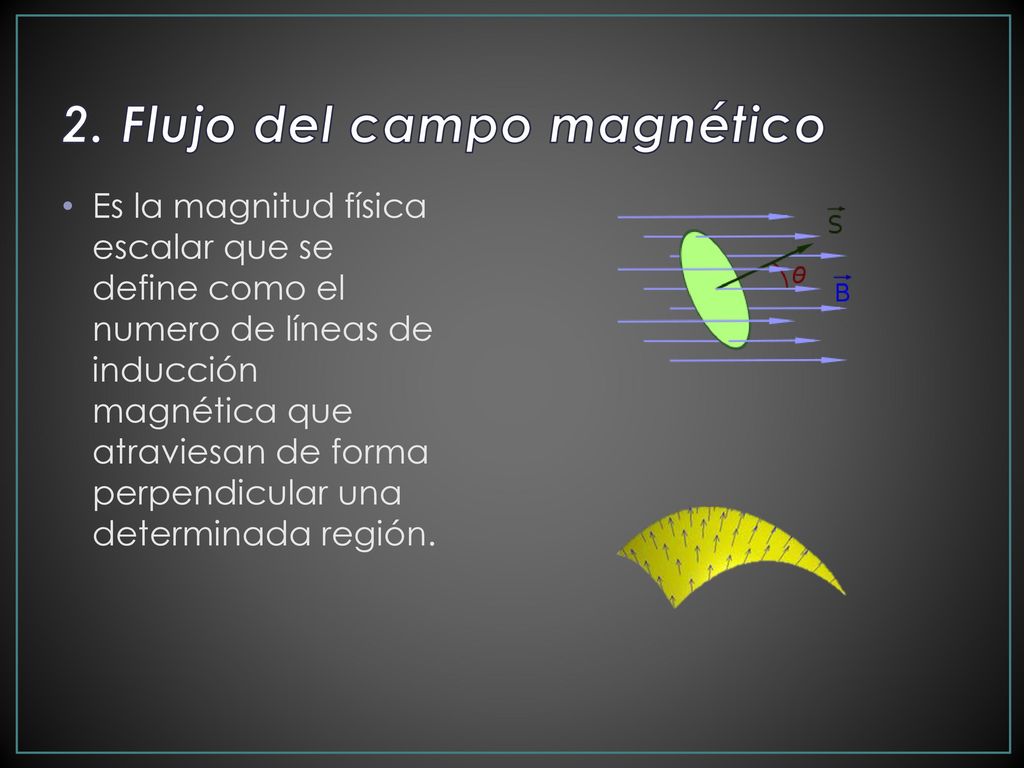 2. Flujo del campo magnético

• Es la magnitud física escalar que se define como el numero de líneas de inducción magnética que atraviesan de forma perpendicular una determinada región.

$\vec{S}$
$\theta$
$\vec{B}$